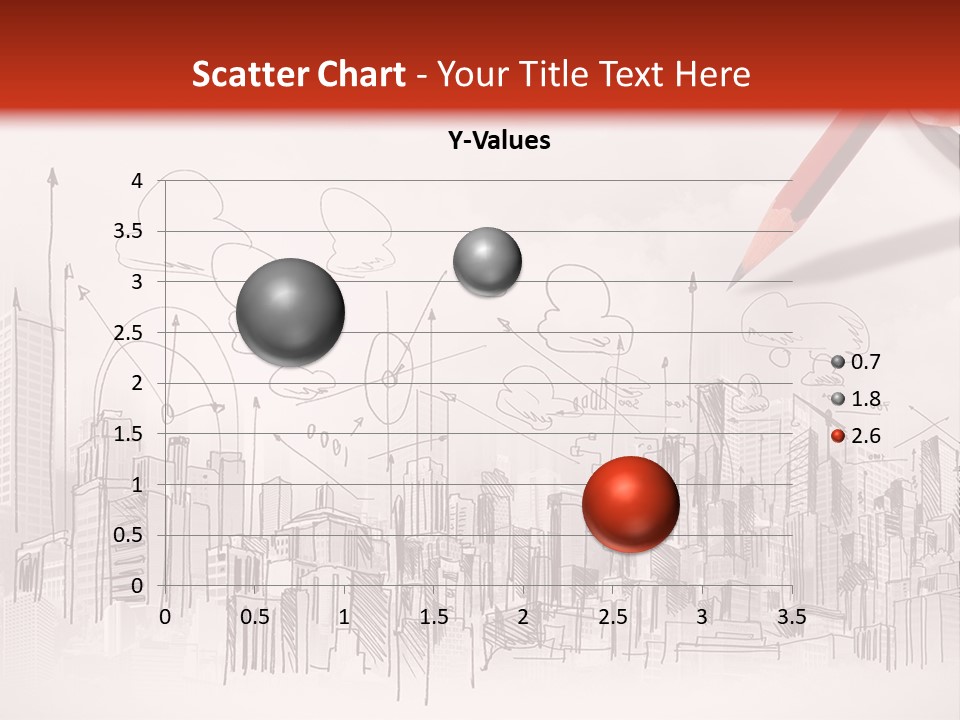 Scatter Chart - Your Title Text Here

Y-Values

4
3.5
3
2.5
2
1.5
1
0.5
0

0 0.5 1 1.5 2 2.5 3 3.5

0.7
1.8
2.6